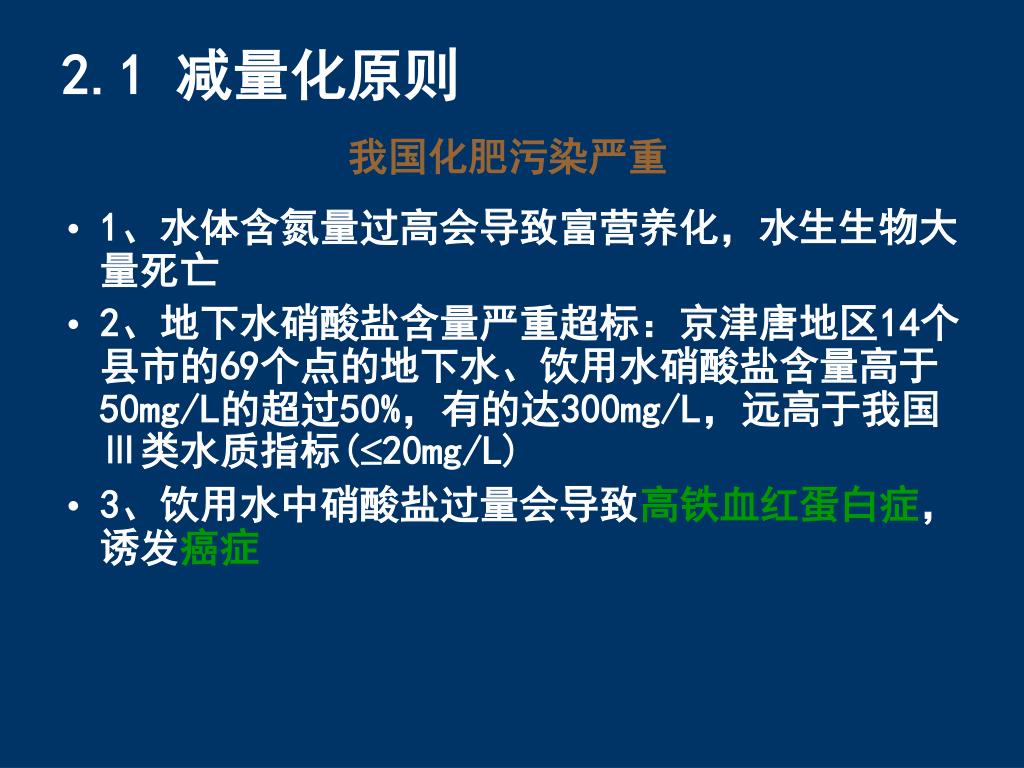 2.1 减量化原则

我国化肥污染严重

• 1、水体含氮量过高会导致富营养化，水生生物大量死亡
• 2、地下水硝酸盐含量严重超标：京津唐地区14个县市的69个点的地下水、饮用水硝酸盐含量高于50mg/L的超过50%，有的达300mg/L，远高于我国Ⅲ类水质指标(≤20mg/L)
• 3、饮用水中硝酸盐过量会导致高铁血红蛋白症，诱发癌症